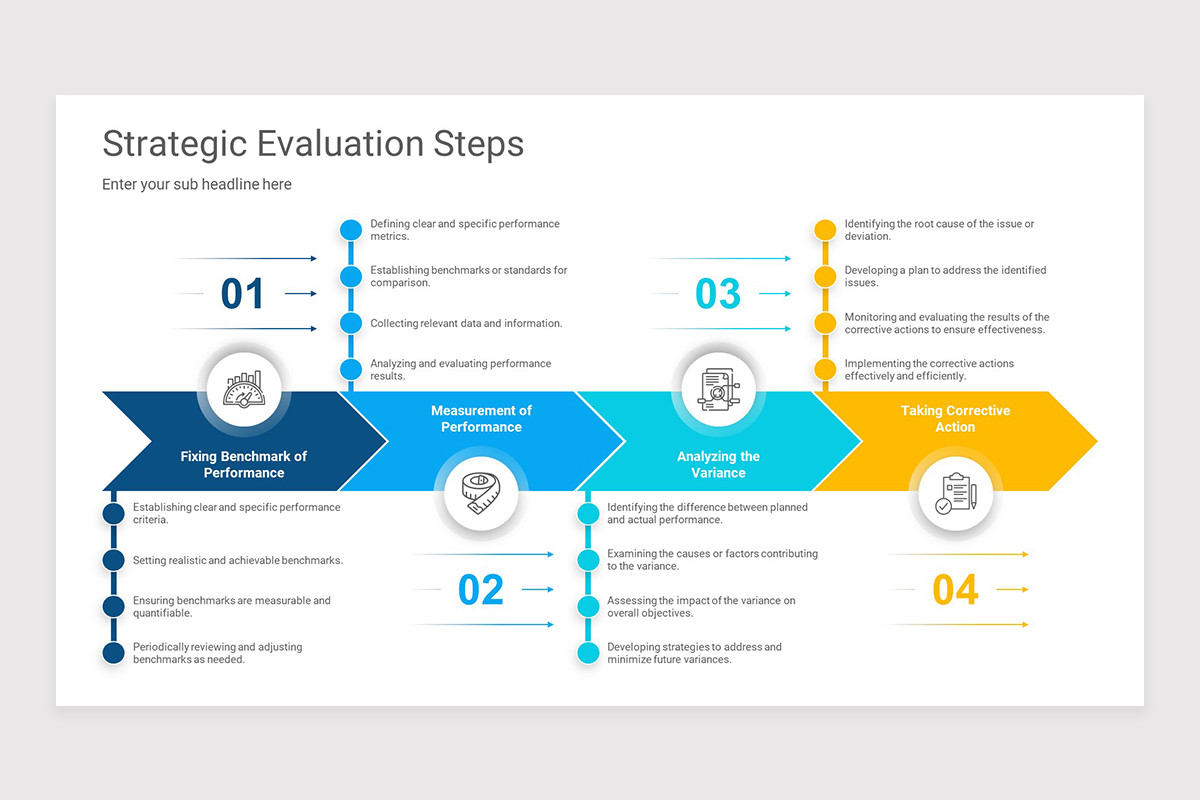 Strategic Evaluation Steps

Enter your sub headline here

01

Fixing Benchmark of Performance

Establishing clear and specific performance criteria.

Setting realistic and achievable benchmarks.

Ensuring benchmarks are measurable and quantifiable.

Periodically reviewing and adjusting benchmarks as needed.

Defining clear and specific performance metrics.

Establishing benchmarks or standards for comparison.

Collecting relevant data and information.

Analyzing and evaluating performance results.

Measurement of Performance

02

03

Analyzing the Variance

Identifying the difference between planned and actual performance.

Examining the causes or factors contributing to the variance.

Assessing the impact of the variance on overall objectives.

Developing strategies to address and minimize future variances.

Identifying the root cause of the issue or deviation.

Developing a plan to address the identified issues.

Monitoring and evaluating the results of the corrective actions to ensure effectiveness.

Implementing the corrective actions effectively and efficiently.

Taking Corrective Action

04